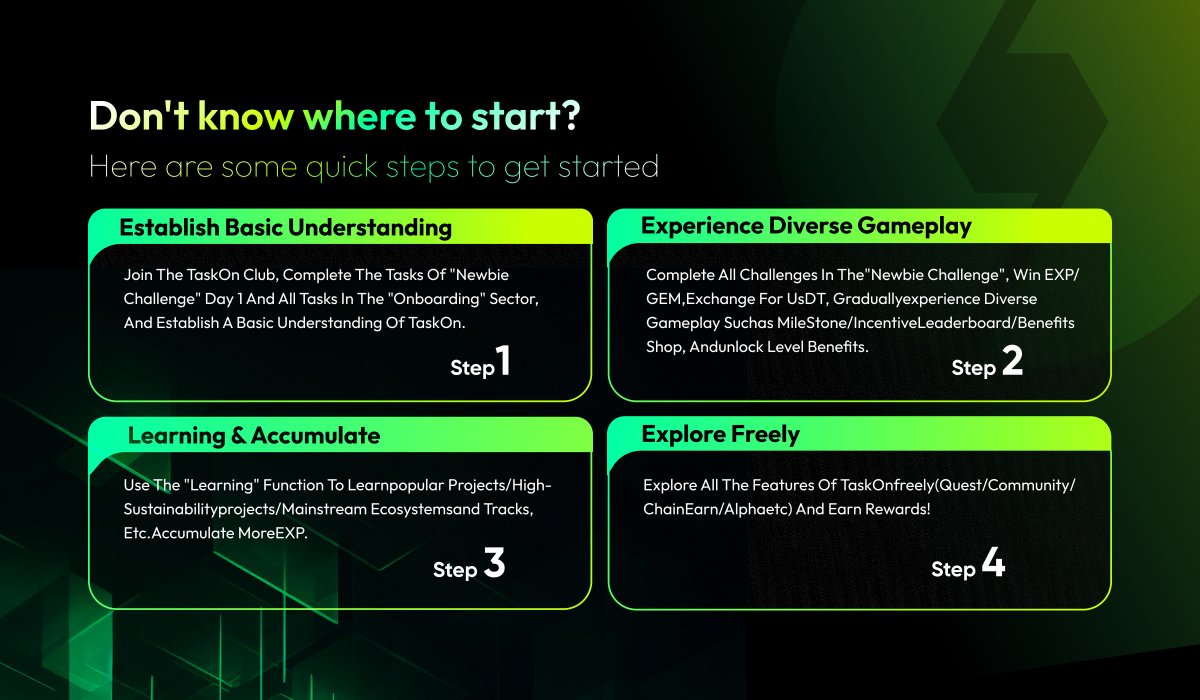 Don't know where to start?
Here are some quick steps to get started

Establish Basic Understanding

Join The TaskOn Club, Complete The Tasks Of "Newbie Challenge" Day 1 And All Tasks In The "Onboarding" Sector, And Establish A Basic Understanding Of TaskOn.

Step 1

Experience Diverse Gameplay

Complete All Challenges In The"Newbie Challenge", Win EXP/GEM,Exchange For UsDT, Graduallyexperience Diverse Gameplay Suchas MileStone/IncentiveLeaderboard/Benefits Shop, Andunlock Level Benefits.

Step 2

Learning & Accumulate

Use The "Learning" Function To Learnpopular Projects/High-Sustainabilityprojects/Mainstream Ecosystemsand Tracks, Etc.Accumulate MoreEXP.

Step 3

Explore Freely

Explore All The Features Of TaskOnfreely(Quest/Community/ChainEarn/Alphaetc) And Earn Rewards!

Step 4